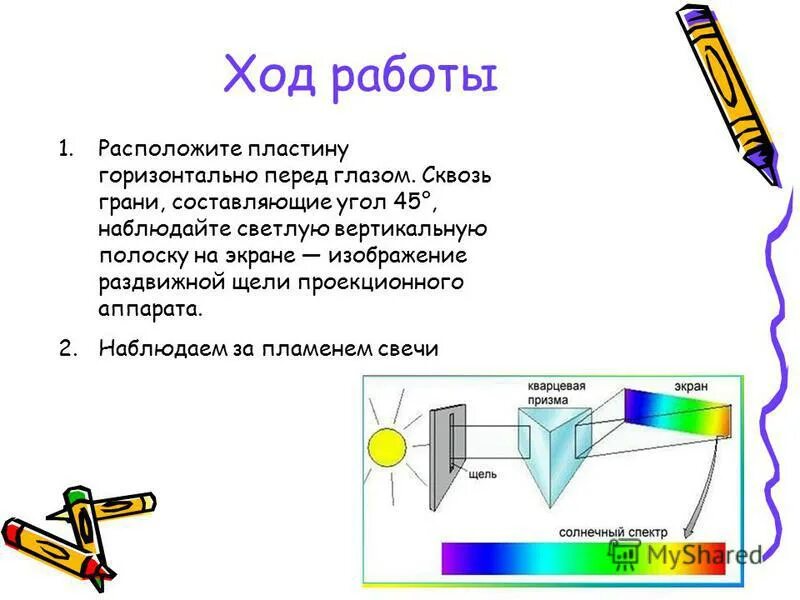 Ход работы

1. Расположите пластину горизонтально перед глазом. Сквозь грани, составляющие угол 45°, наблюдайте светлую вертикальную полоску на экране — изображение раздвижной щели проекционного аппарата.

2. Наблюдаем за пламенем свечи

кварцевая призма

экран

щель

солнечный спектр

MyShared